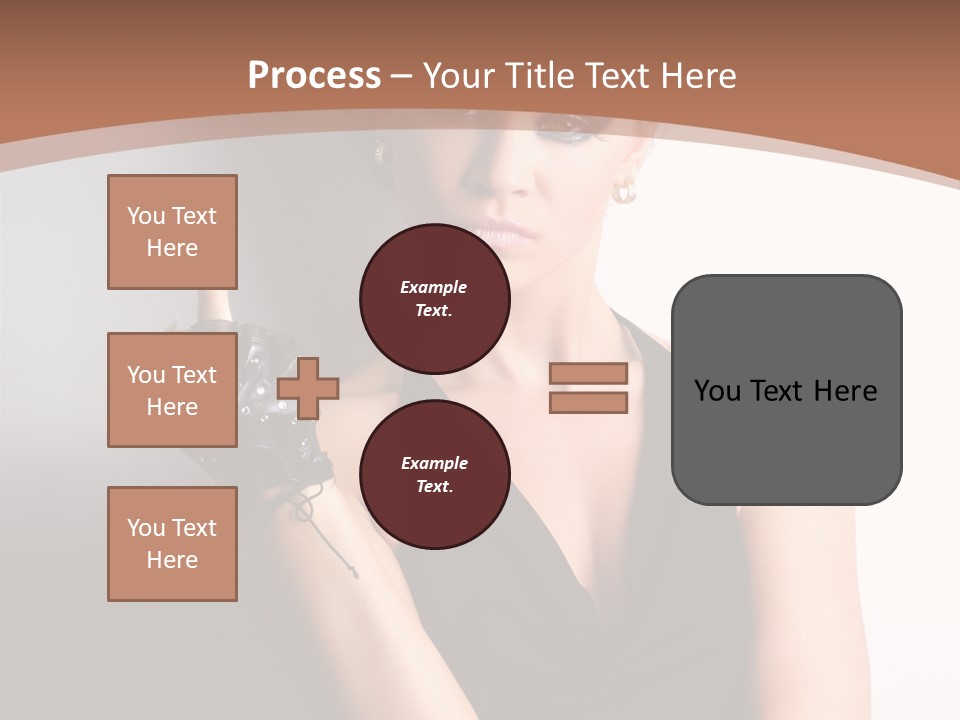 Process – Your Title Text Here

You Text Here

You Text Here

You Text Here

Example Text.

Example Text.

You Text Here